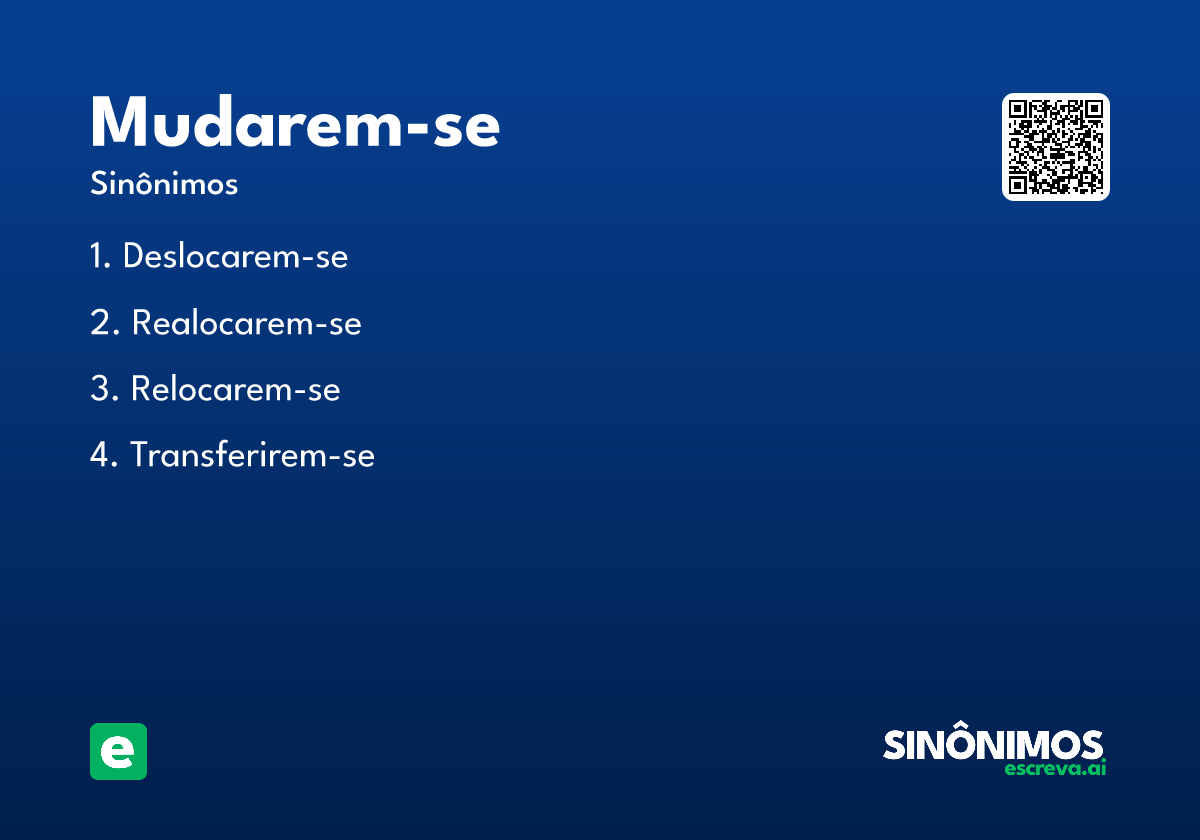 Mudarem-se

Sinônimos

1. Deslocarem-se

2. Realocarem-se

3. Relocarem-se

4. Transferirem-se

e

SINÔNIMOS
escreva.ai